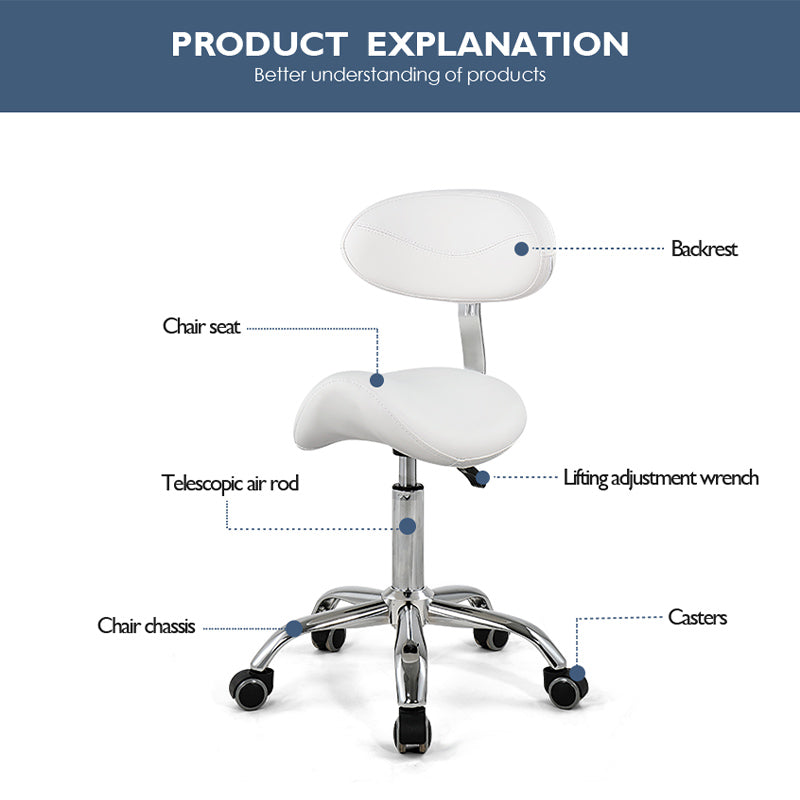 PRODUCT EXPLANATION
Better understanding of products

Backrest

Chair seat

Telescopic air rod

Lifting adjustment wrench

Chair chassis

Casters